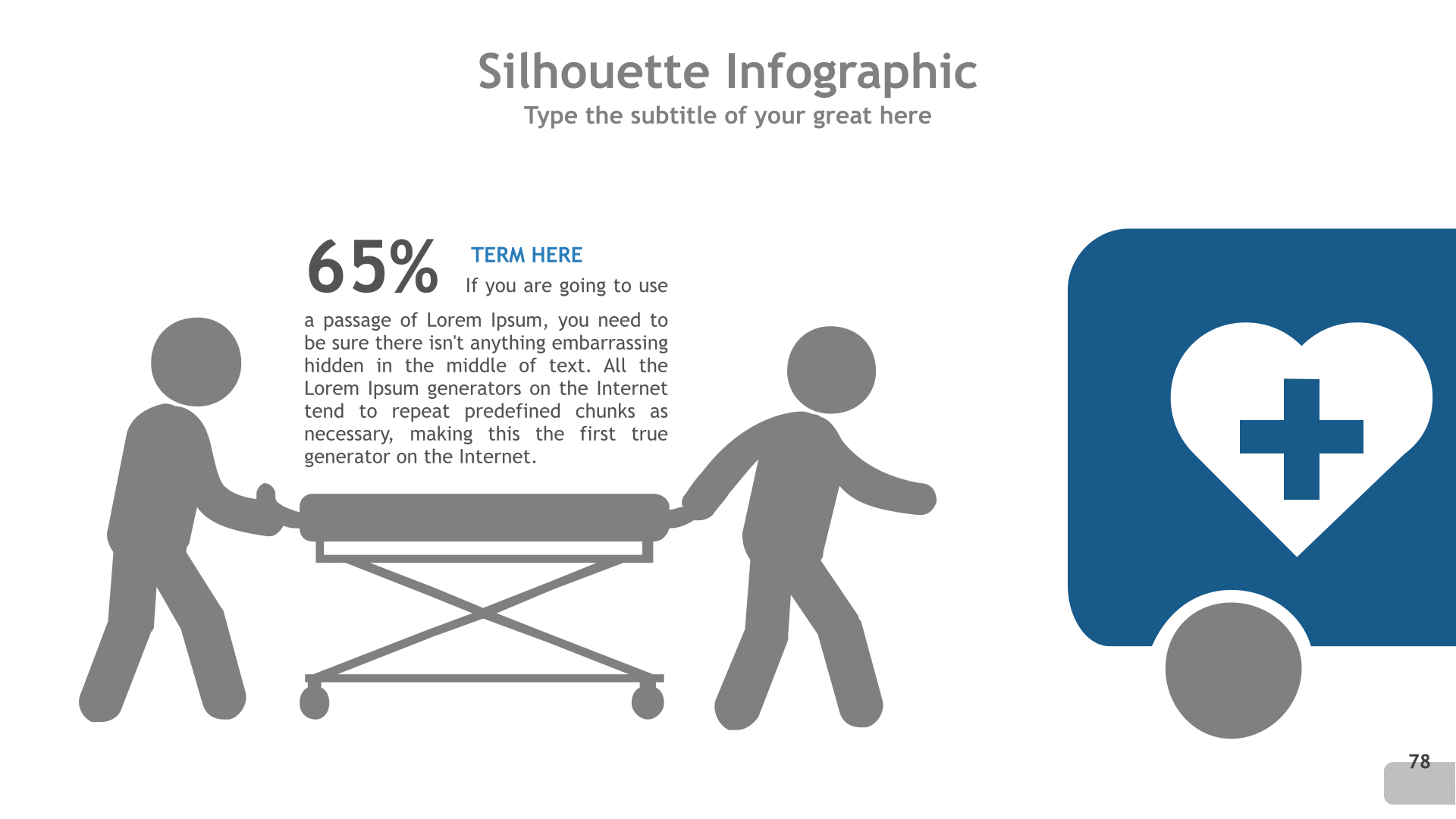 Silhouette Infographic
Type the subtitle of your great here

65%

TERM HERE
If you are going to use a passage of Lorem Ipsum, you need to be sure there isn't anything embarrassing hidden in the middle of text. All the Lorem Ipsum generators on the Internet tend to repeat predefined chunks as necessary, making this the first true generator on the Internet.

78